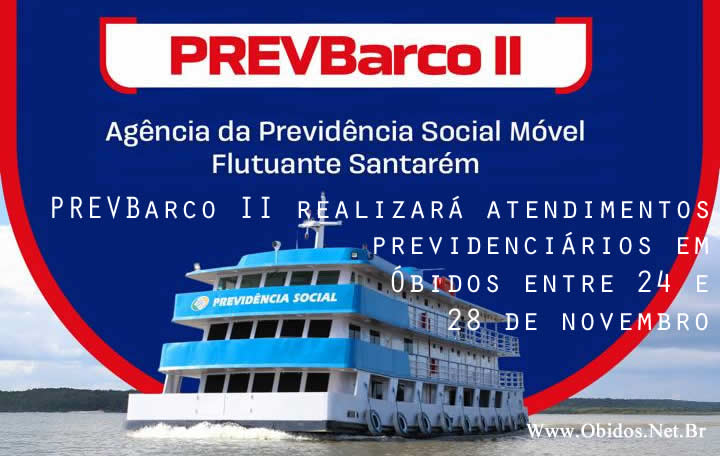 PREVBarco II

Agência da Previdência Social Móvel Flutuante Santarém

PREVBarco II realizará atendimentos previdenciários em Óbidos entre 24 e 28 de novembro

PREVIDÊNCIA SOCIAL

Www.Obidos.Net.Br